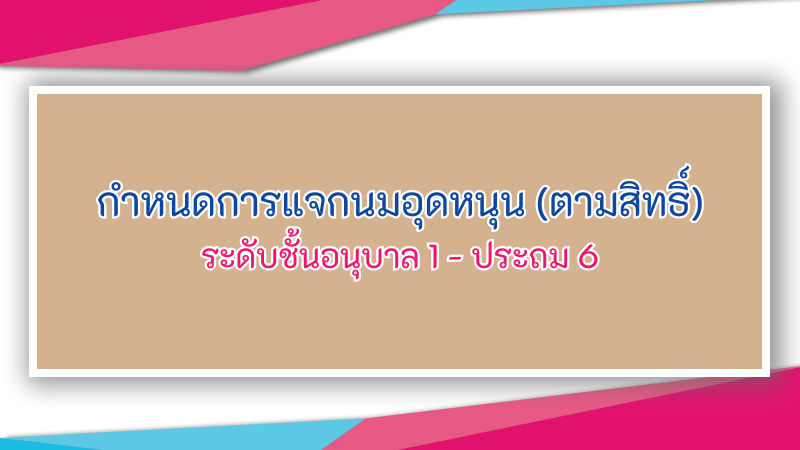 กำหนดการแจกนมอุดหนุน (ตามสิทธิ์)
ระดับชั้นอนุบาล 1 - ประถม 6